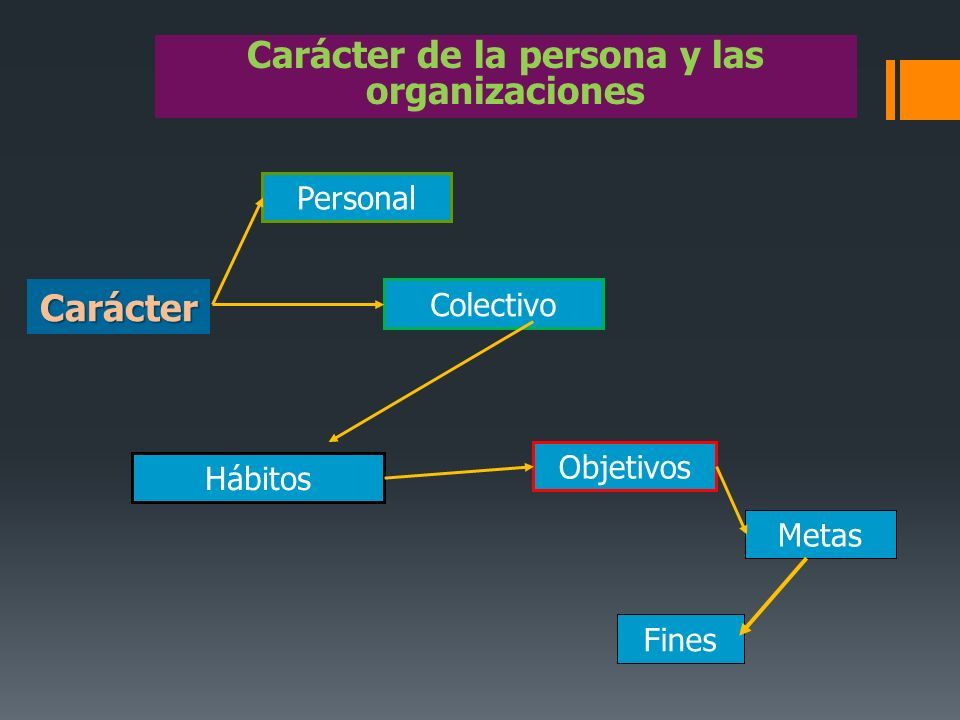 Carácter de la persona y las organizaciones

Carácter

Personal

Colectivo

Hábitos

Objetivos

Metas

Fines